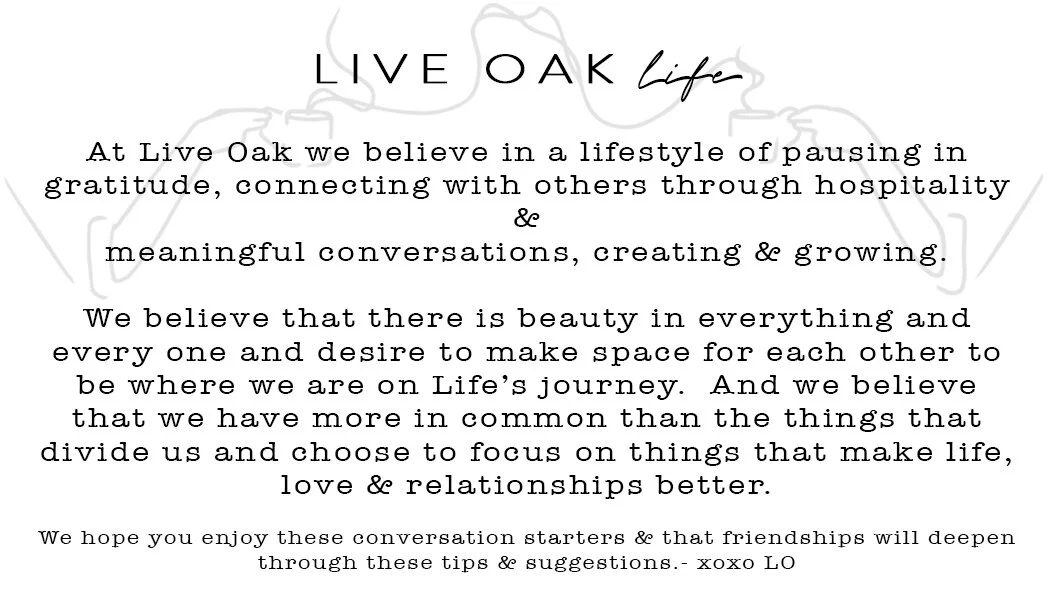 LIVE OAK Life

At Live Oak we believe in a lifestyle of pausing in gratitude, connecting with others through hospitality & meaningful conversations, creating & growing.

We believe that there is beauty in everything and every one and desire to make space for each other to be where we are on Life's journey. And we believe that we have more in common than the things that divide us and choose to focus on things that make life, love & relationships better.

We hope you enjoy these conversation starters & that friendships will deepen through these tips & suggestions.- xoxo LO